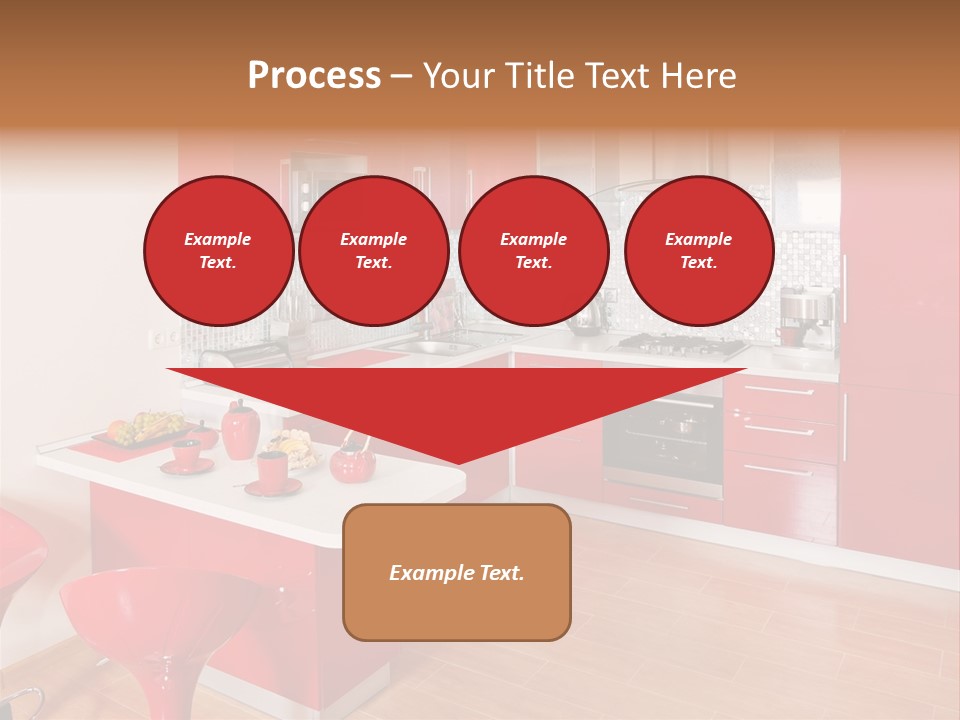 Process – Your Title Text Here

Example Text.

Example Text.

Example Text.

Example Text.

Example Text.